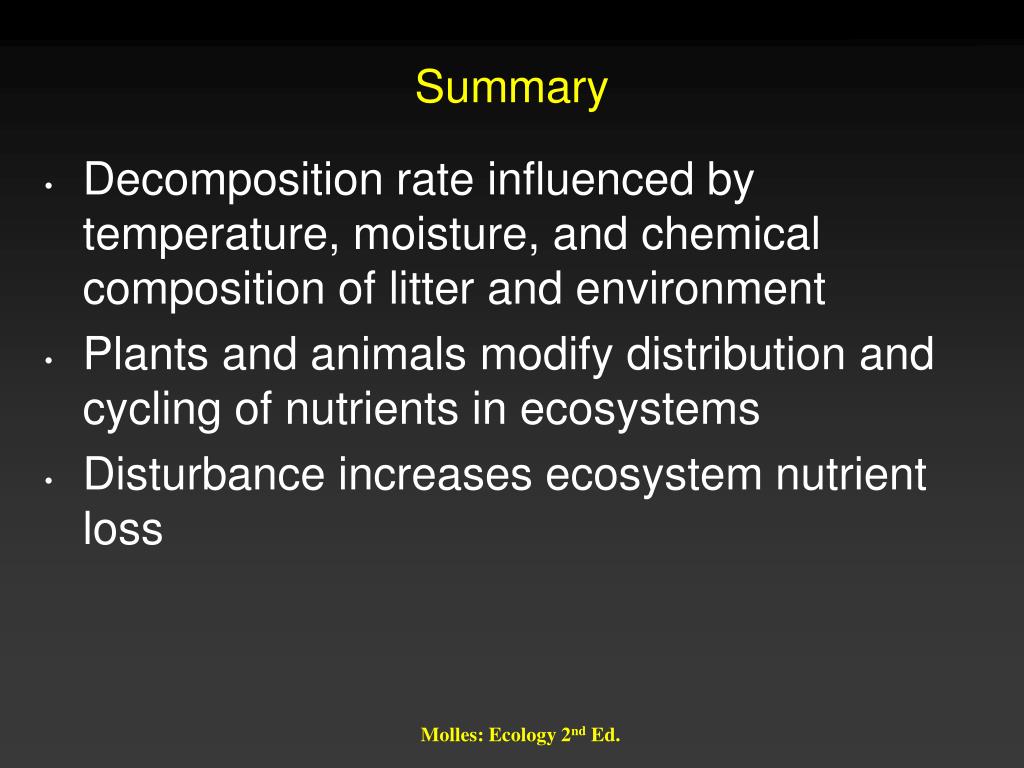 Summary

• Decomposition rate influenced by temperature, moisture, and chemical composition of litter and environment
• Plants and animals modify distribution and cycling of nutrients in ecosystems
• Disturbance increases ecosystem nutrient loss

Molles: Ecology 2$^{nd}$ Ed.